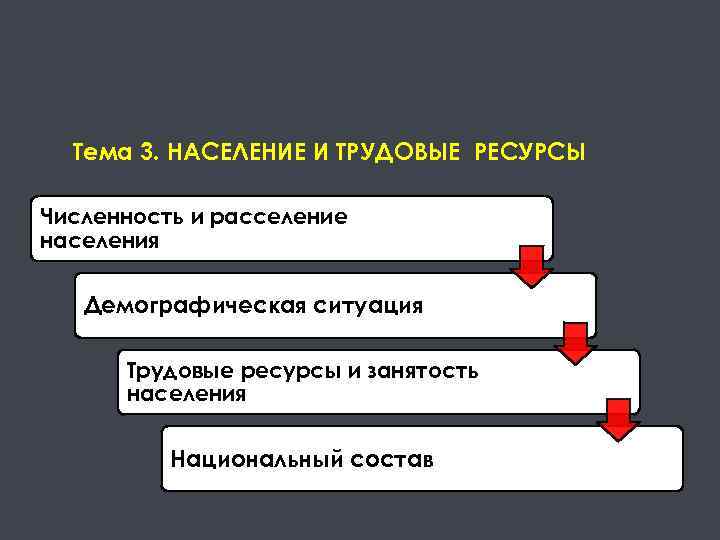 Тема 3. НАСЕЛЕНИЕ И ТРУДОВЫЕ РЕСУРСЫ

Численность и расселение населения

Демографическая ситуация

Трудовые ресурсы и занятость населения

Национальный состав